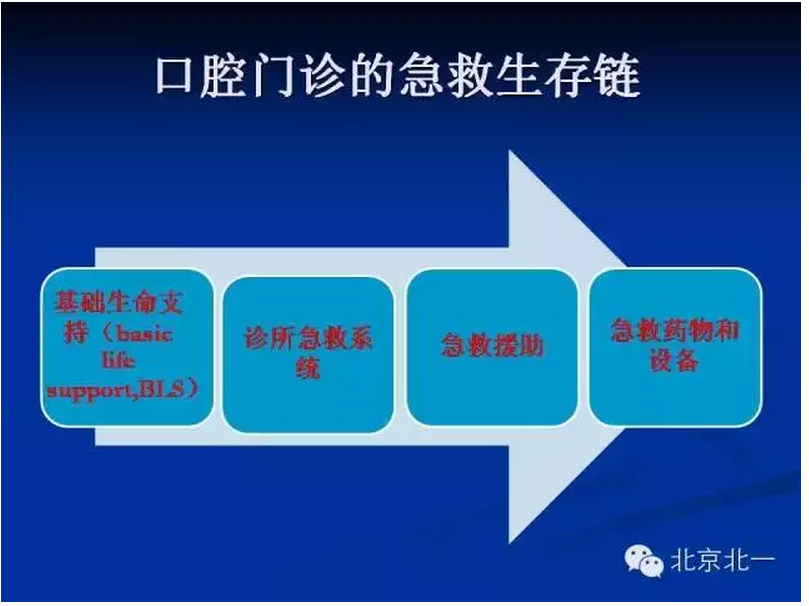 口腔门诊的急救生存链

基础生命支持（basic life support,BLS）

诊所急救系统

急救援助

急救药物和设备

北京北一